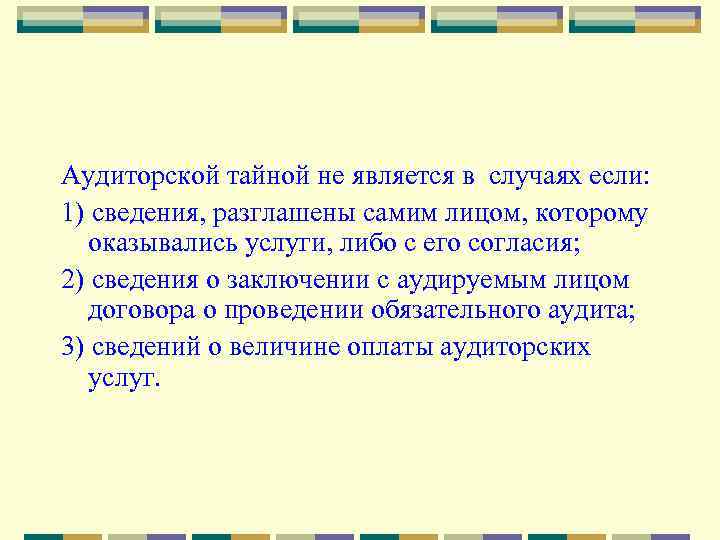 Аудиторской тайной не является в  случаях если:

1) сведения, разглашены самим лицом, которому оказывались услуги, либо с его согласия;

2) сведения о заключении с аудируемым лицом договора о проведении обязательного аудита;

3) сведений о величине оплаты аудиторских услуг.